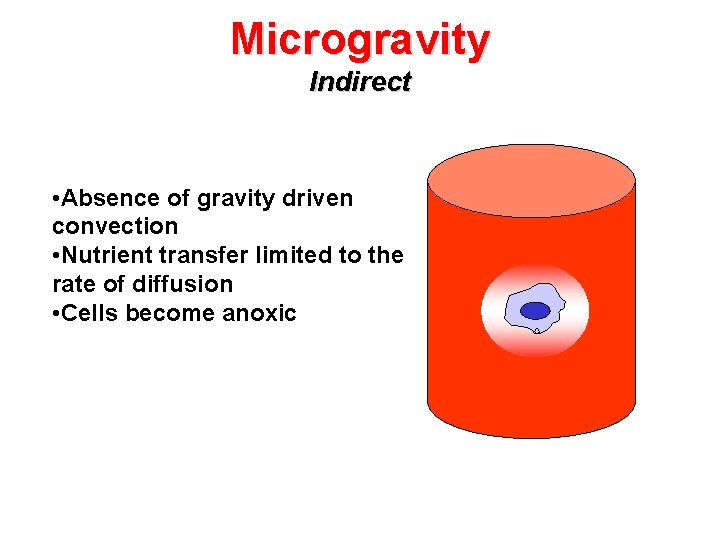 Microgravity
Indirect

•Absence of gravity driven convection
•Nutrient transfer limited to the rate of diffusion
•Cells become anoxic